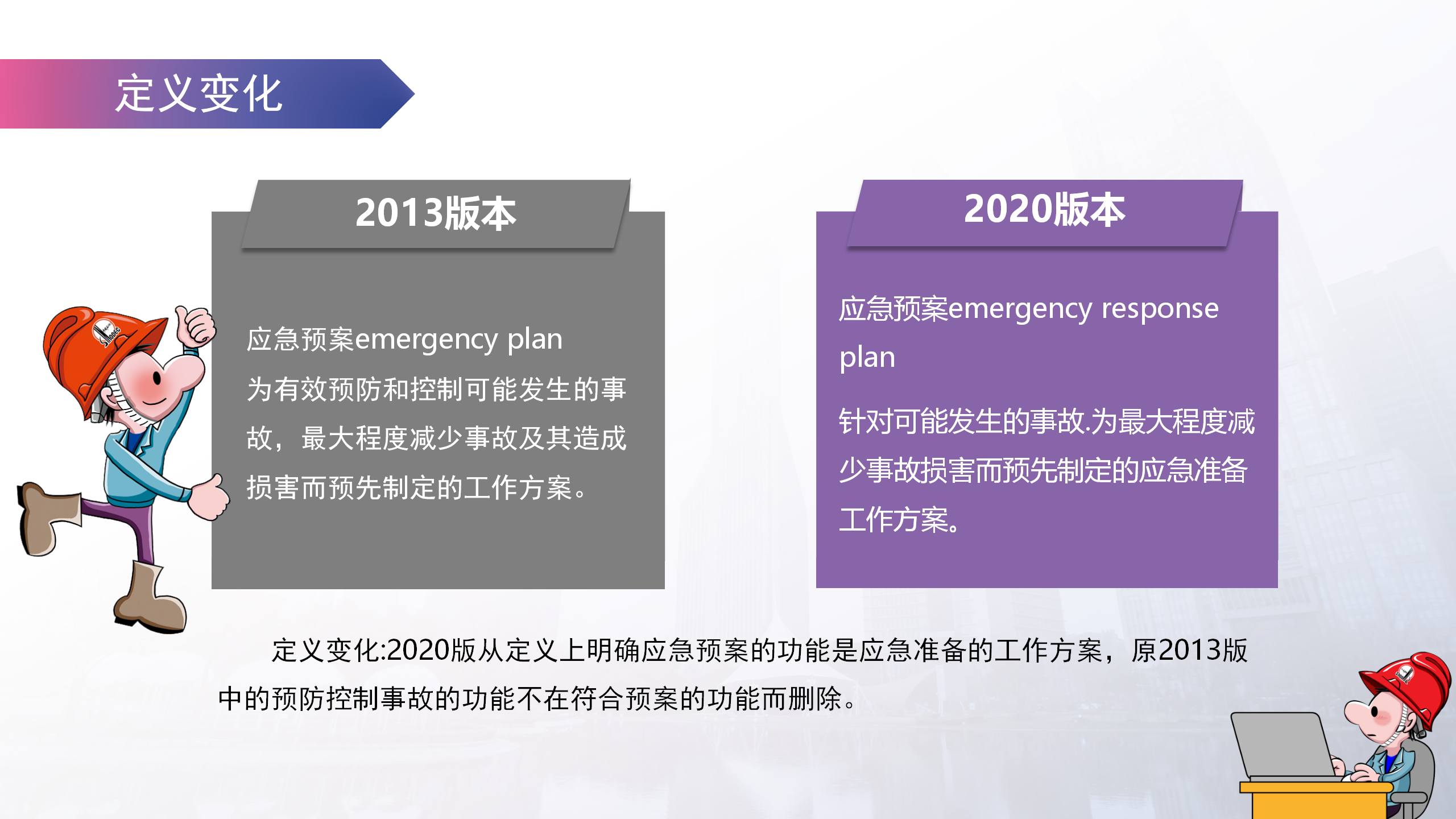 定义变化

2013版本

应急预案emergency plan
为有效预防和控制可能发生的事故，最大程度减少事故及其造成损害而预先制定的工作方案。

2020版本

应急预案emergency response plan

针对可能发生的事故.为最大程度减少事故损害而预先制定的应急准备工作方案。

定义变化:2020版从定义上明确应急预案的功能是应急准备的工作方案，原2013版中的预防控制事故的功能不在符合预案的功能而删除。